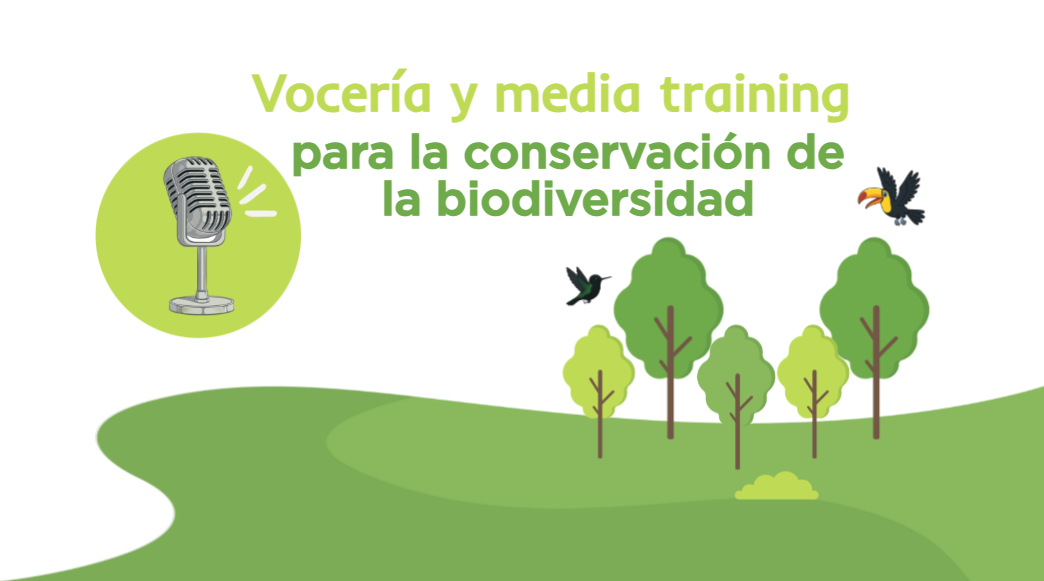 Vocería y media training
para la conservación de la biodiversidad